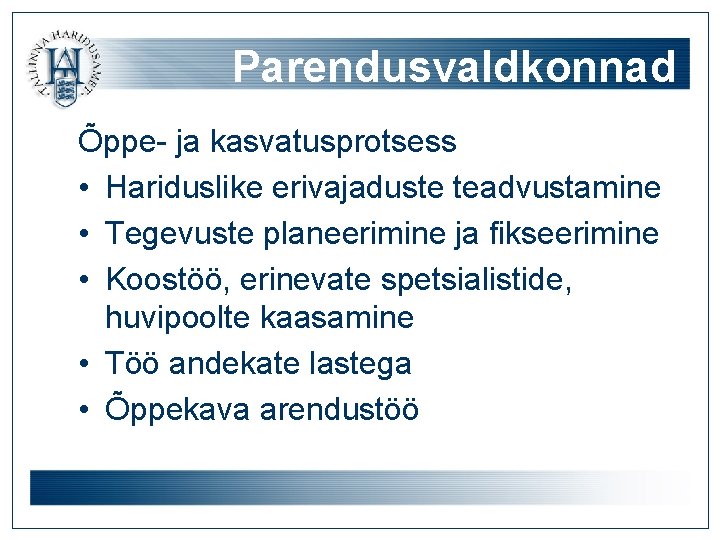 TALLINNA HARIDUSAMET

Parendusvaldkonnad

Õppe- ja kasvatusprotsess

• Hariduslike erivajaduste teadvustamine
• Tegevuste planeerimine ja fikseerimine
• Koostöö, erinevate spetsialistide, huvipoolte kaasamine
• Töö andekate lastega
• Õppekava arendustöö